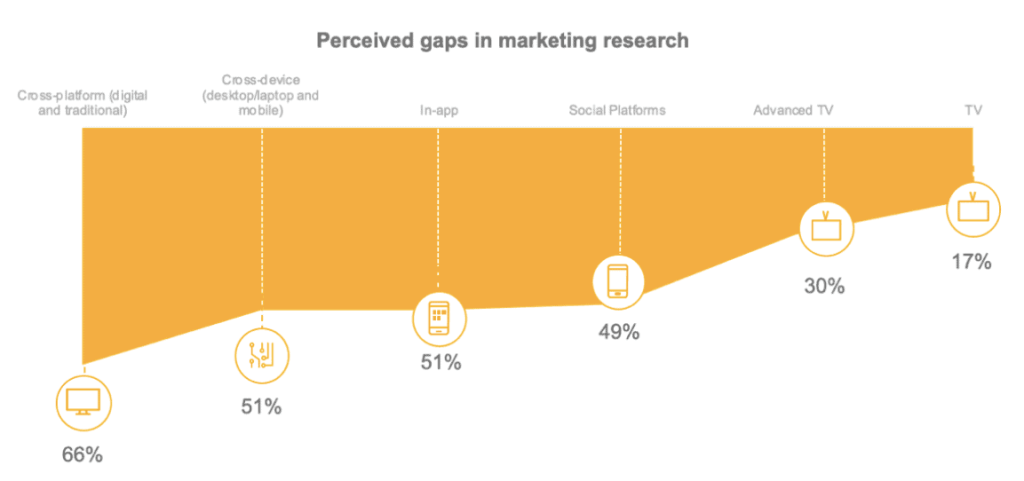 Perceived gaps in marketing research

Cross-platform (digital and traditional)

Cross-device (desktop/laptop and mobile)

In-app

Social Platforms

Advanced TV

TV

66%

51%

51%

49%

30%

17%